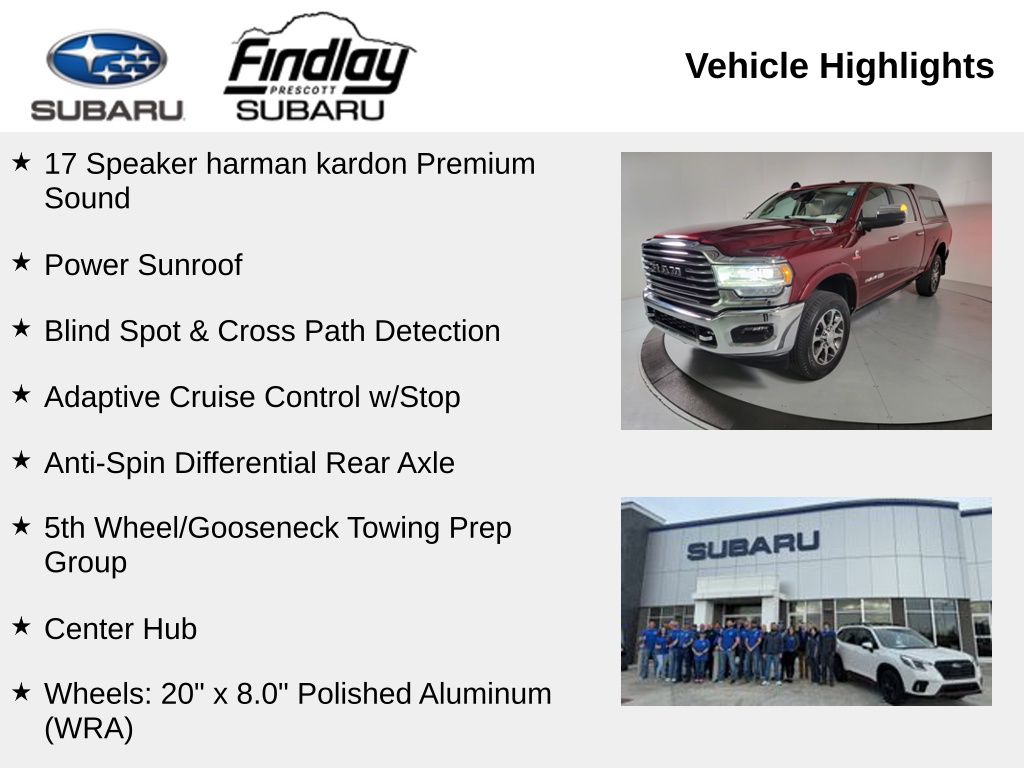 SUBARU

Findlay PRESCOTT SUBARU

Vehicle Highlights

★ 17 Speaker harman kardon Premium Sound

★ Power Sunroof

★ Blind Spot & Cross Path Detection

★ Adaptive Cruise Control w/Stop

★ Anti-Spin Differential Rear Axle

★ 5th Wheel/Gooseneck Towing Prep Group

★ Center Hub

★ Wheels: 20" x 8.0" Polished Aluminum (WRA)

RAM

SUBARU